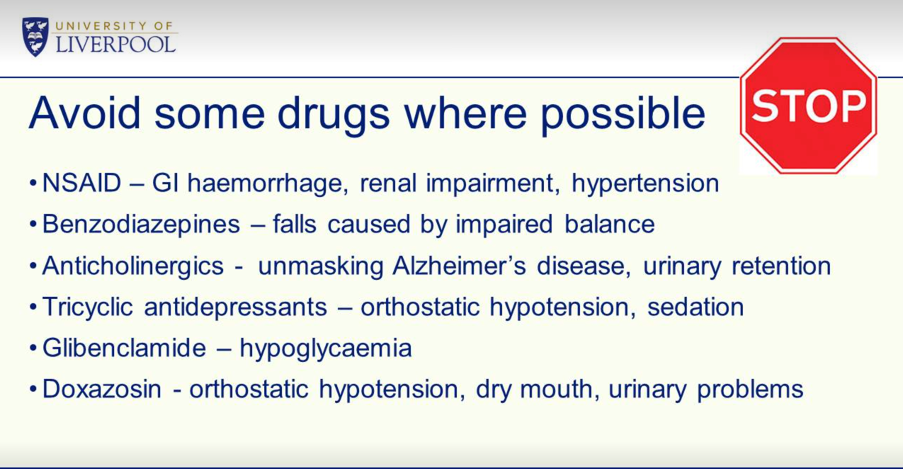 UNIVERSITY OF
LIVERPOOL

STOP

Avoid some drugs where possible

• NSAID – GI haemorrhage, renal impairment, hypertension
• Benzodiazepines – falls caused by impaired balance
• Anticholinergics - unmasking Alzheimer's disease, urinary retention
• Tricyclic antidepressants – orthostatic hypotension, sedation
• Glibenclamide – hypoglycaemia
• Doxazosin - orthostatic hypotension, dry mouth, urinary problems